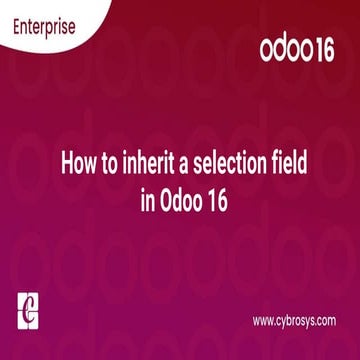 Enterprise

odoo 16

How to inherit a selection field in Odoo 16

www.cybrosys.com